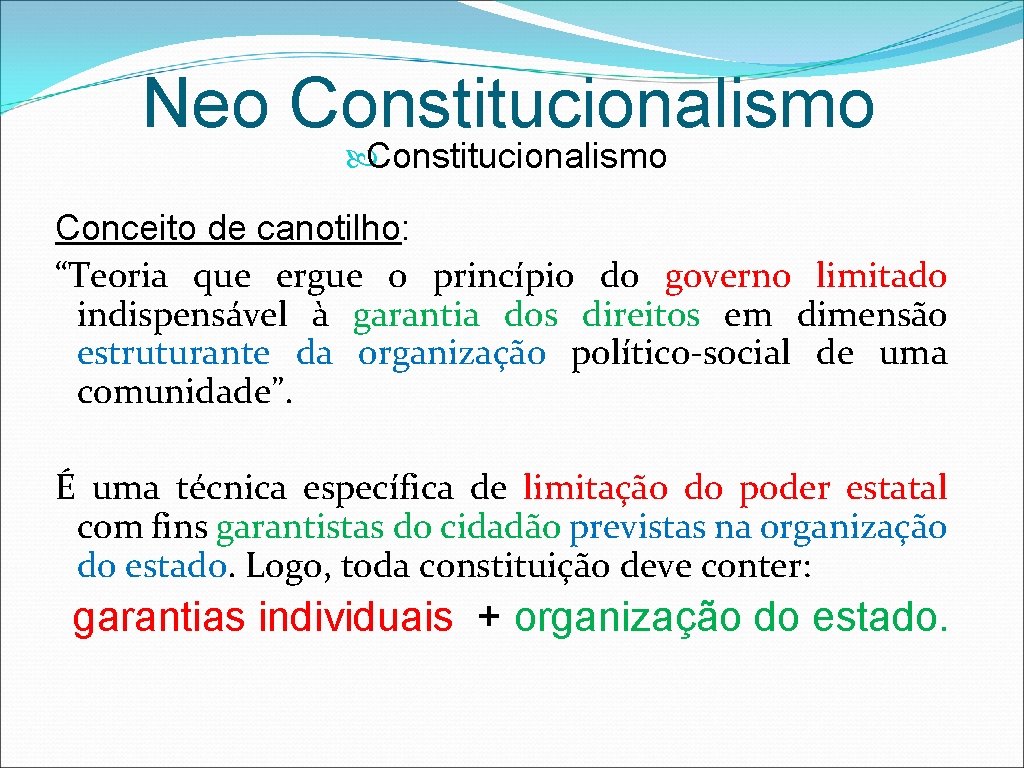 Neo Constitucionalismo
Constitucionalismo

Conceito de canotilho:
“Teoria que ergue o princípio do governo limitado indispensável à garantia dos direitos em dimensão estruturante da organização político-social de uma comunidade”.

É uma técnica específica de limitação do poder estatal com fins garantistas do cidadão previstas na organização do estado. Logo, toda constituição deve conter:

garantias individuais + organização do estado.